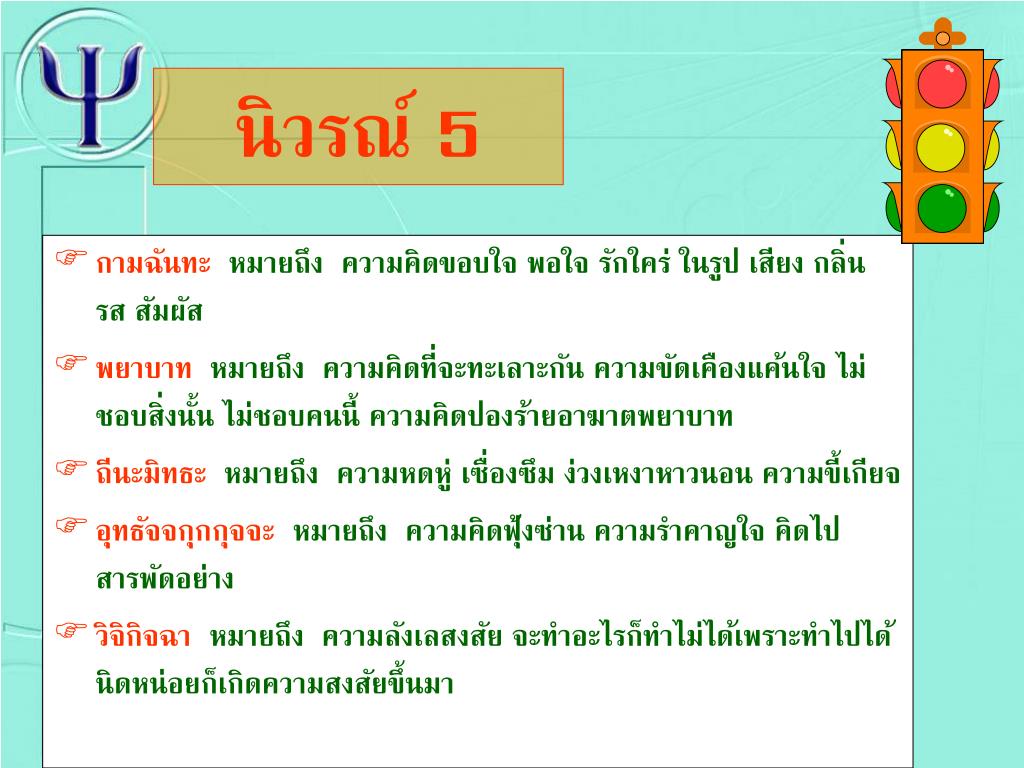 Ψ

นิวรณ์ 5

☞ กามฉันทะ หมายถึง ความคิดขอบใจ พอใจ รักใคร่ ในรูป เสียง กลิ่น รส สัมผัส

☞ พยาบาท หมายถึง ความคิดที่จะทะเลาะกัน ความขัดเคืองแค้นใจ ไม่ชอบสิ่งนั้น ไม่ชอบคนนี้ ความคิดปองร้ายอาฆาตพยาบาท

☞ ถีนะมิทธะ หมายถึง ความหดหู่ เซื่องซึม ง่วงเหงาหาวนอน ความขี้เกียจ

☞ อุทธัจจกุกกุจจะ หมายถึง ความคิดฟุ้งซ่าน ความรำคาญใจ คิดไปสารพัดอย่าง

☞ วิจิกิจฉา หมายถึง ความลังเลสงสัย จะทำอะไรก็ทำไม่ได้เพราะทำไปได้นิดหน่อยก็เกิดความสงสัยขึ้นมา